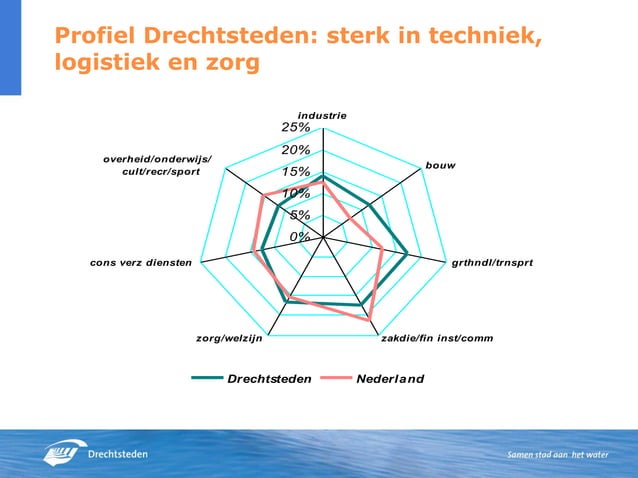 Profiel Drechtsteden: sterk in techniek, logistiek en zorg

industrie
25%
20%
15%
10%
5%
0%
bouw
grthndl/trnsprt
zakdie/fin inst/comm
zorg/welzijn
cons verz diensten
overheid/onderwijs/ cult/recr/sport

Drechtsteden
Nederland

Drechtsteden
Samen stad aan het water